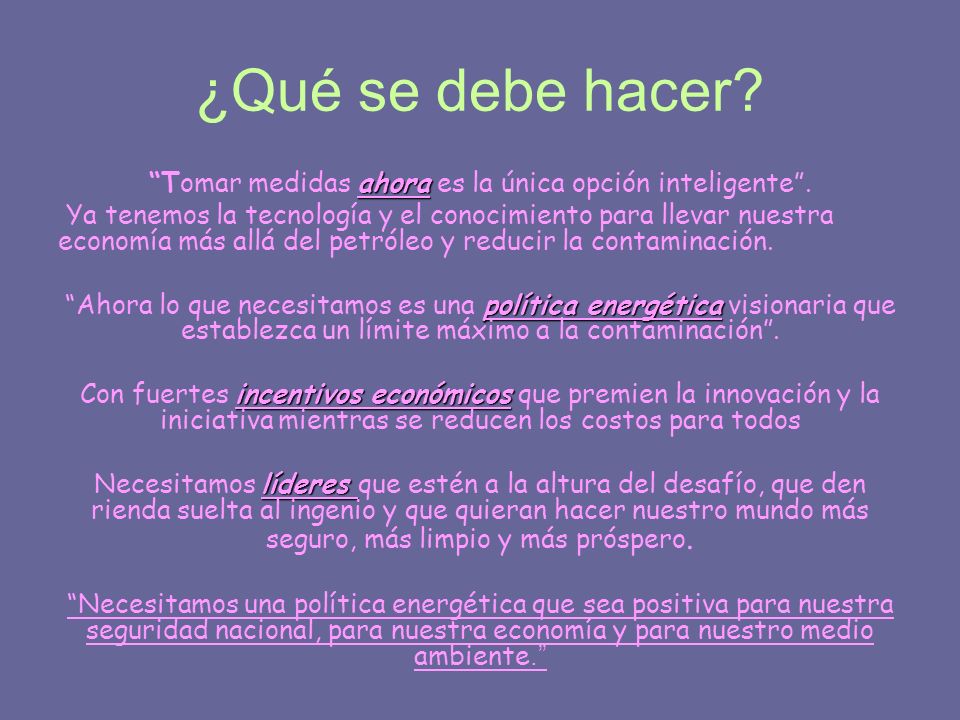 ¿Qué se debe hacer?

“Tomar medidas ahora es la única opción inteligente”.
Ya tenemos la tecnología y el conocimiento para llevar nuestra economía más allá del petróleo y reducir la contaminación.

“Ahora lo que necesitamos es una política energética visionaria que establezca un límite máximo a la contaminación”.

Con fuertes incentivos económicos que premien la innovación y la iniciativa mientras se reducen los costos para todos

Necesitamos líderes que estén a la altura del desafío, que den rienda suelta al ingenio y que quieran hacer nuestro mundo más seguro, más limpio y más próspero.

“Necesitamos una política energética que sea positiva para nuestra seguridad nacional, para nuestra economía y para nuestro medio ambiente.”